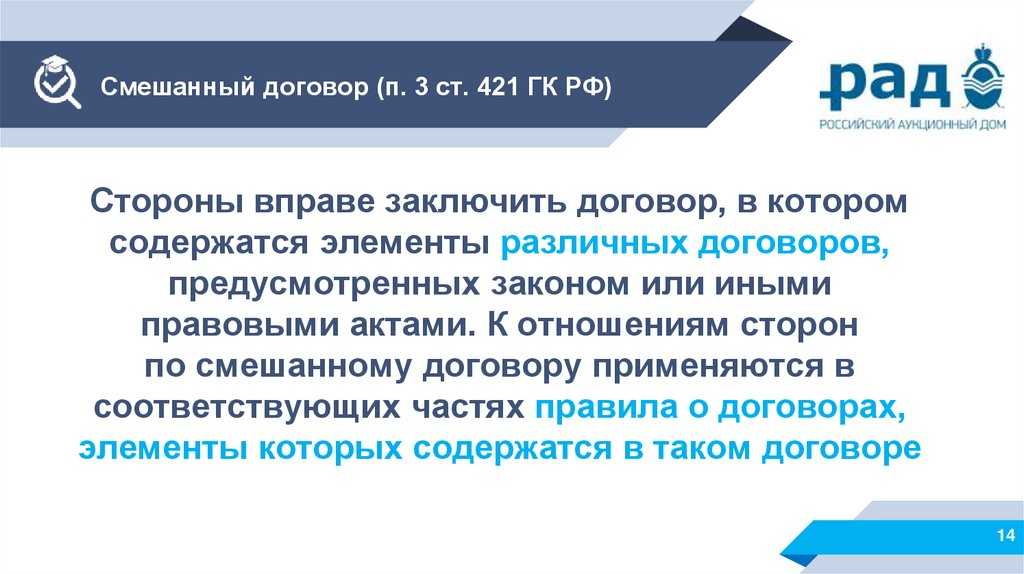 Смешанный договор (п. 3 ст. 421 ГК РФ)

рад
РОССИЙСКИЙ АУКЦИОННЫЙ ДОМ

Стороны вправе заключить договор, в котором содержатся элементы различных договоров, предусмотренных законом или иными правовыми актами. К отношениям сторон по смешанному договору применяются в соответствующих частях правила о договорах, элементы которых содержатся в таком договоре

14